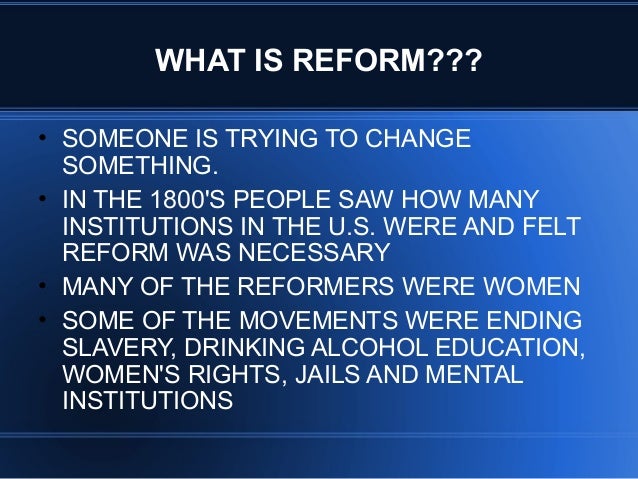 WHAT IS REFORM???

• SOMEONE IS TRYING TO CHANGE SOMETHING.
• IN THE 1800'S PEOPLE SAW HOW MANY INSTITUTIONS IN THE U.S. WERE AND FELT REFORM WAS NECESSARY
• MANY OF THE REFORMERS WERE WOMEN
• SOME OF THE MOVEMENTS WERE ENDING SLAVERY, DRINKING ALCOHOL EDUCATION, WOMEN'S RIGHTS, JAILS AND MENTAL INSTITUTIONS